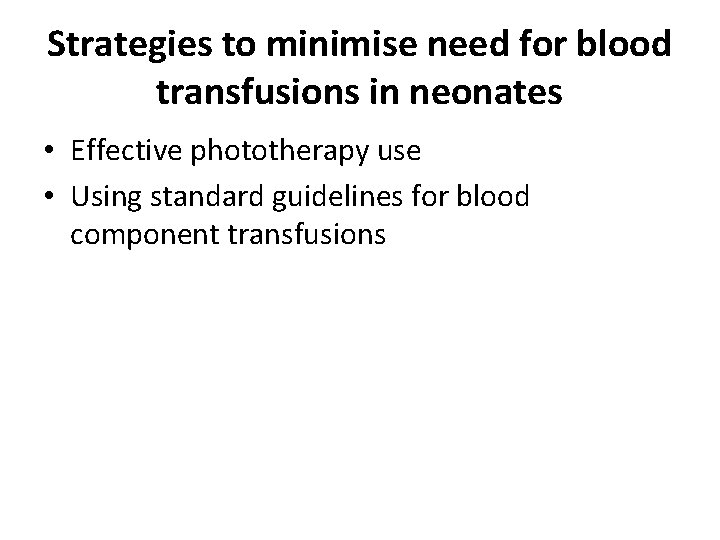 Strategies to minimise need for blood transfusions in neonates

• Effective phototherapy use
• Using standard guidelines for blood component transfusions